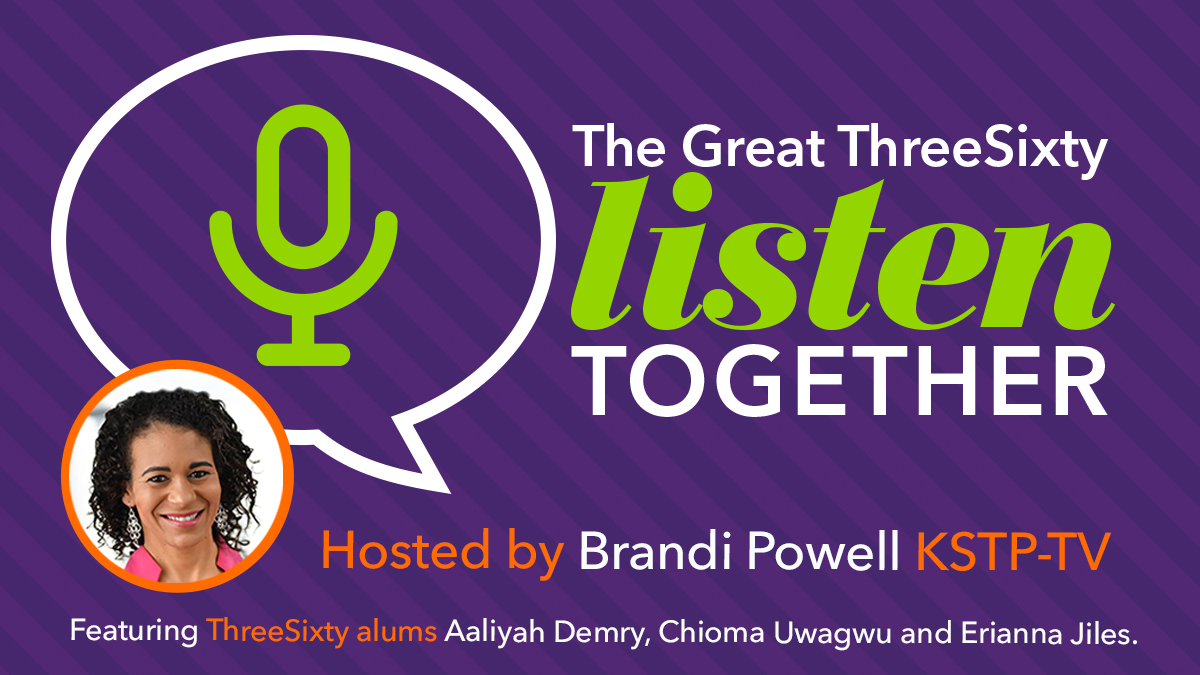 The Great ThreeSixty
listen
TOGETHER

Hosted by Brandi Powell KSTP-TV

Featuring ThreeSixty alums Aaliyah Demry, Chioma Uwagwu and Erianna Jiles.